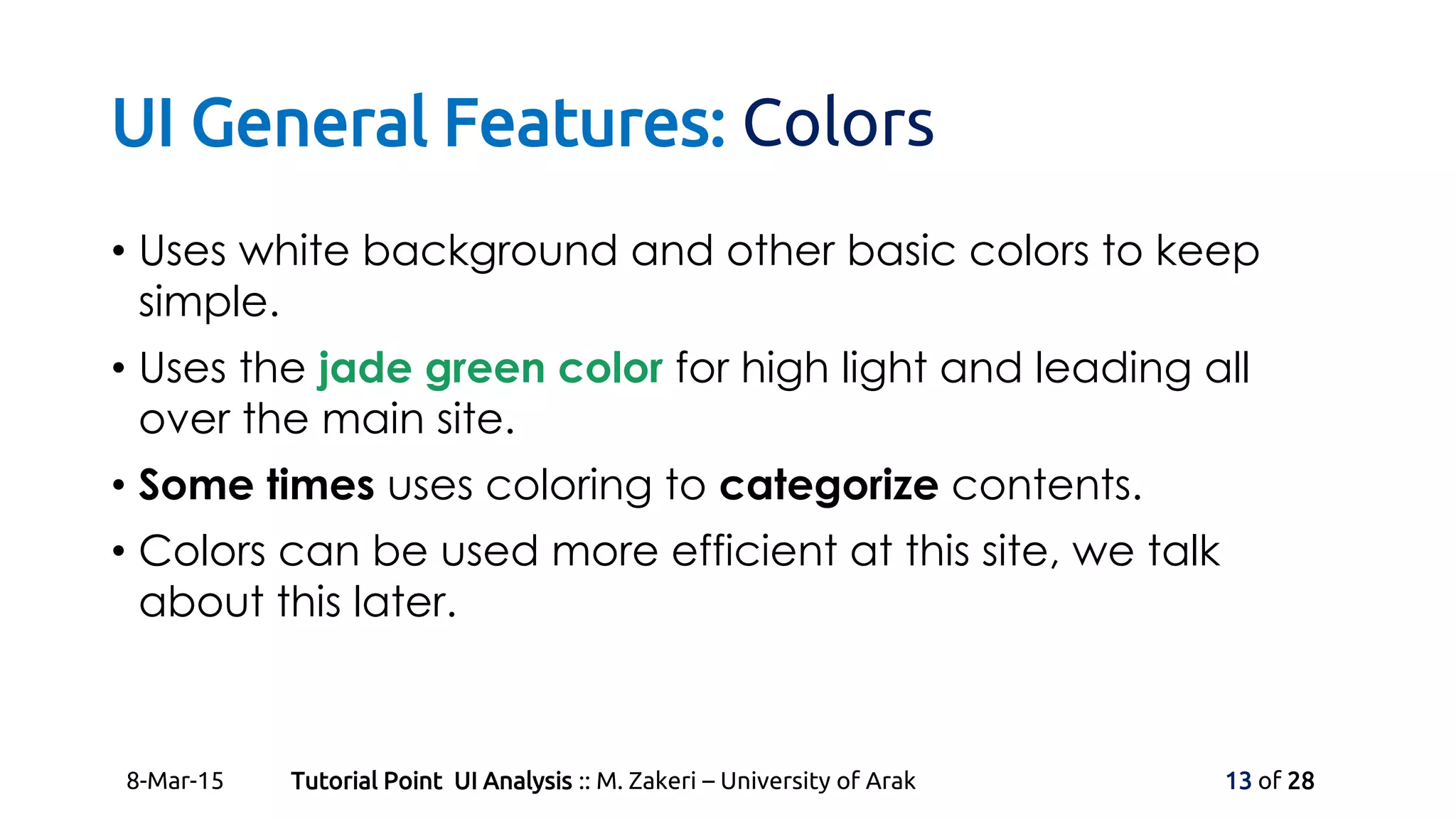 UI General Features: Colors

• Uses white background and other basic colors to keep simple.

• Uses the jade green color for high light and leading all over the main site.

• Some times uses coloring to categorize contents.

• Colors can be used more efficient at this site, we talk about this later.

8-Mar-15 Tutorial Point UI Analysis :: M. Zakeri – University of Arak 13 of 28